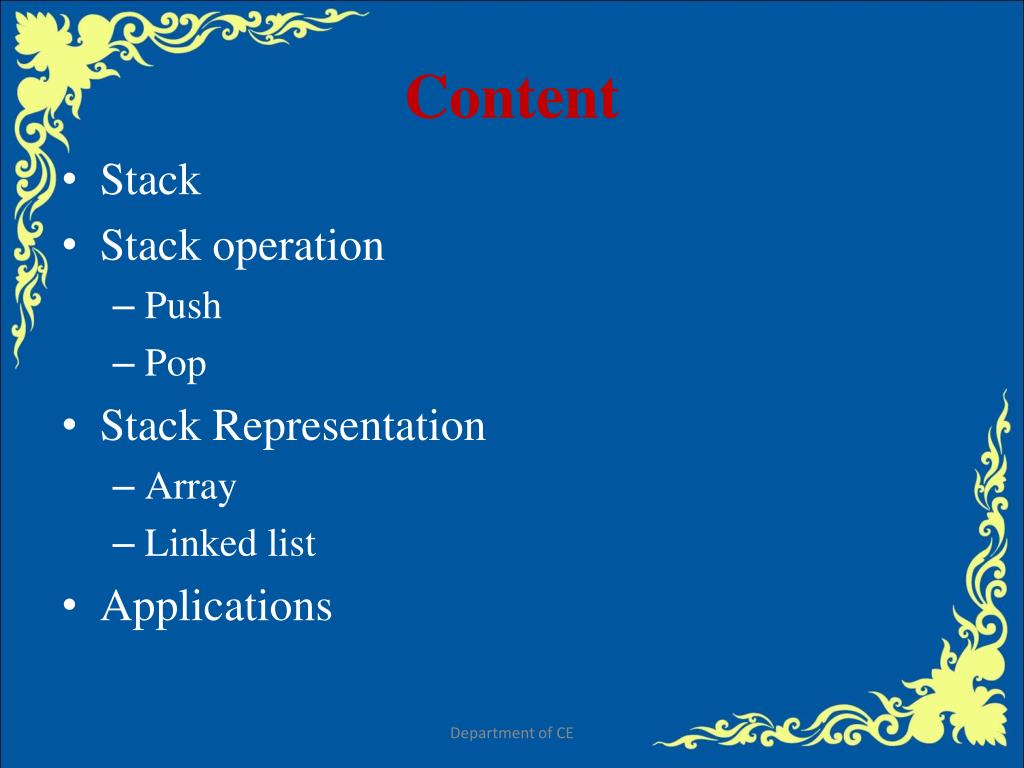 Content

• Stack
• Stack operation
– Push
– Pop
• Stack Representation
– Array
– Linked list
• Applications

Department of CE